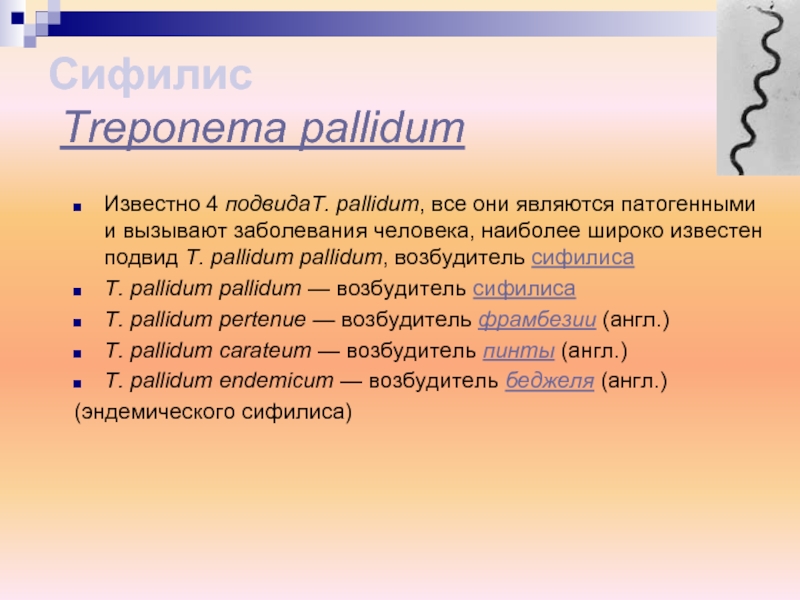 Сифилис
Treponema pallidum

Известно 4 подвидаT. pallidum, все они являются патогенными и вызывают заболевания человека, наиболее широко известен подвид T. pallidum pallidum, возбудитель сифилиса

T. pallidum pallidum — возбудитель сифилиса

T. pallidum pertenue — возбудитель фрамбезии (англ.)

T. pallidum carateum — возбудитель пинты (англ.)

T. pallidum endemicum — возбудитель беджеля (англ.)

(эндемического сифилиса)